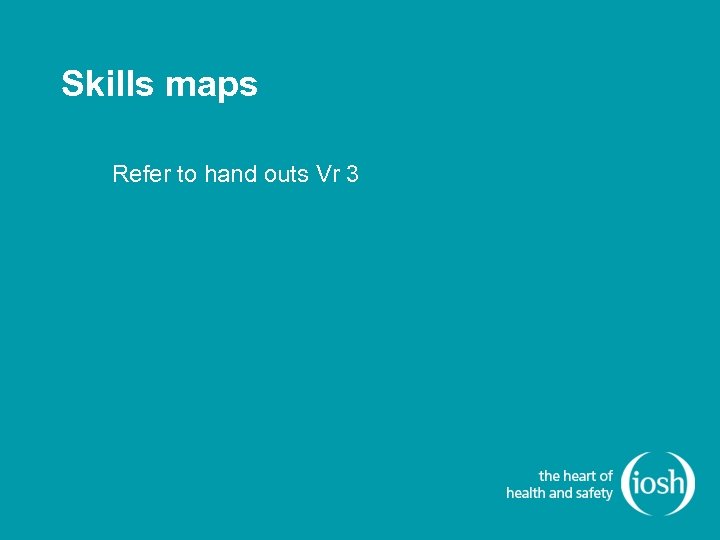 Skills maps

Refer to hand outs Vr 3

the heart of
health and safety

iosh